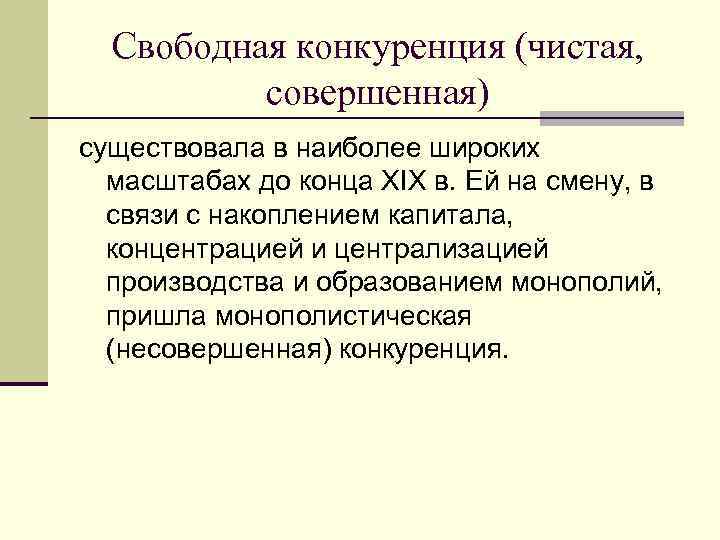 Свободная конкуренция (чистая, совершенная)

существовала в наиболее широких масштабах до конца XIX в. Ей на смену, в связи с накоплением капитала, концентрацией и централизацией производства и образованием монополий, пришла монополистическая (несовершенная) конкуренция.